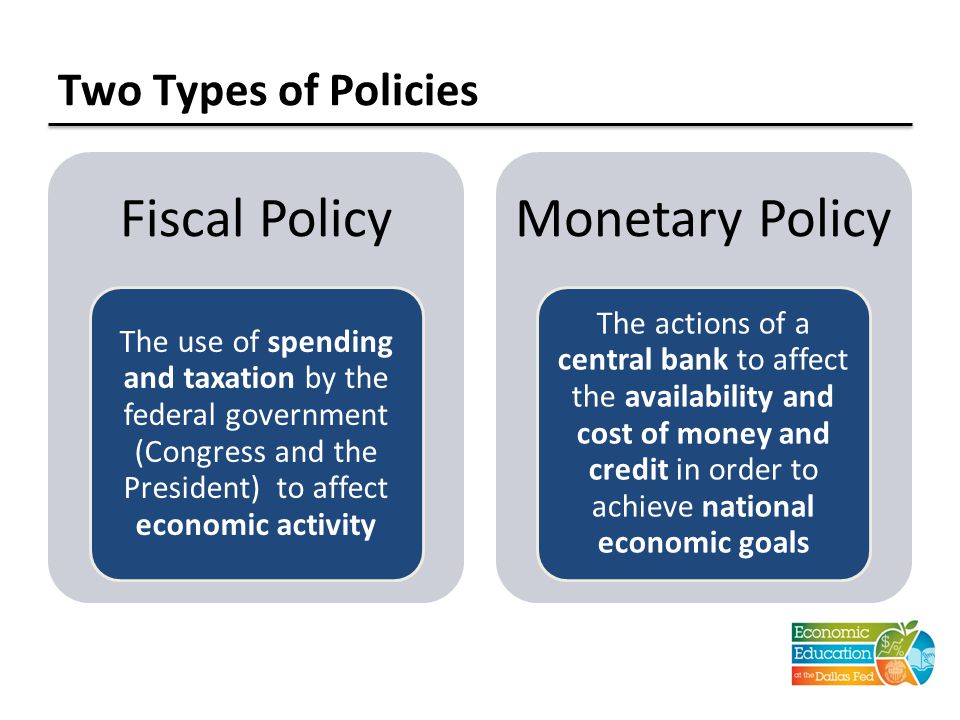 Two Types of Policies

Fiscal Policy

The use of spending and taxation by the federal government (Congress and the President) to affect economic activity

Monetary Policy

The actions of a central bank to affect the availability and cost of money and credit in order to achieve national economic goals

Economic Education at the Dallas Fed